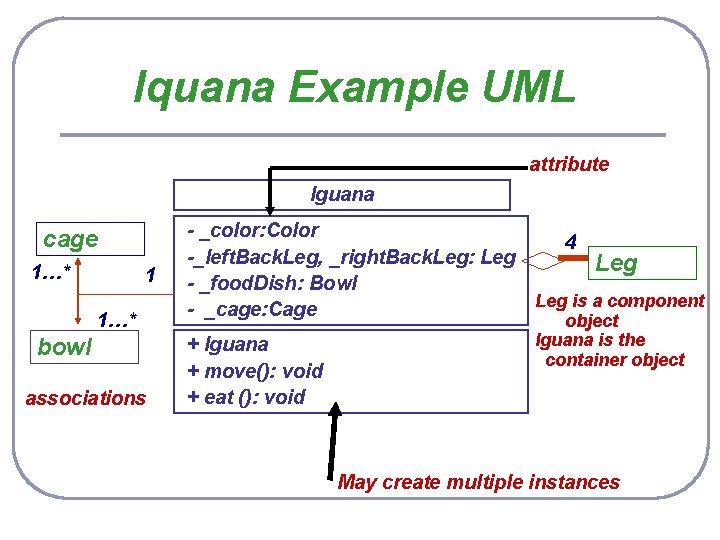 Iquana Example UML

attribute

Iguana

- _color:Color
-_leftBackLeg, _rightBackLeg: Leg
- _foodDish: Bowl
- _cage:Cage

+ Iguana
+ move(): void
+ eat (): void

cage

1…*

1

1…*

bowl

associations

4

Leg

Leg is a component object
Iguana is the container object

May create multiple instances